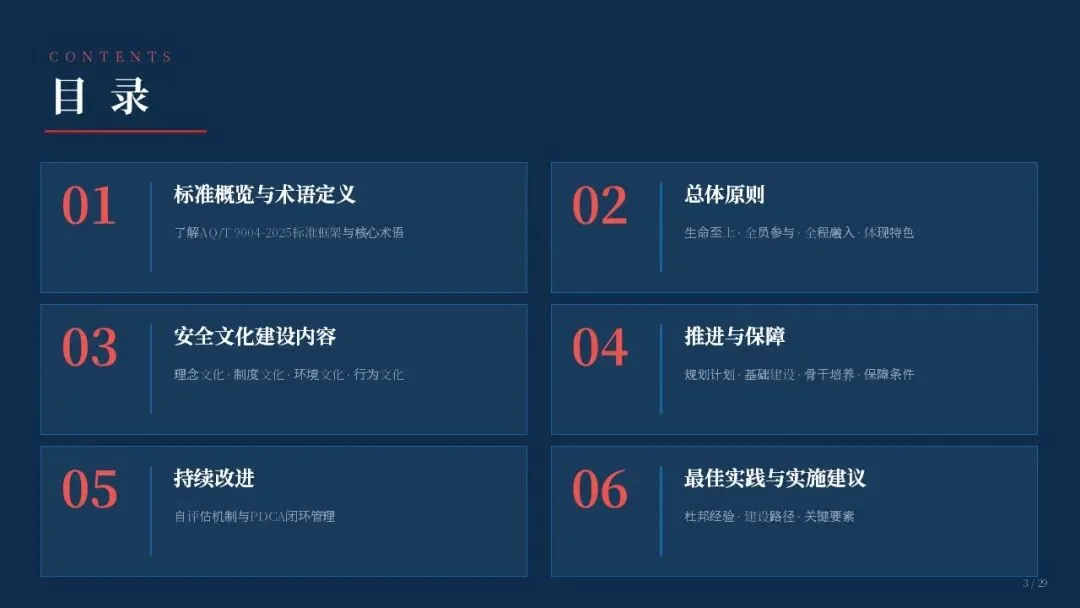 CONTENTS
目 录

01
标准概览与术语定义
了解AQ/T 9004-2025标准框架与核心术语

02
总体原则
生命至上 · 全员参与 · 全程融入 · 体现特色

03
安全文化建设内容
理念文化 · 制度文化 · 环境文化 · 行为文化

04
推进与保障
规划计划 · 基础建设 · 骨干培养 · 保障条件

05
持续改进
自评估机制与PDCA闭环管理

06
最佳实践与实施建议
杜邦经验 · 建设路径 · 关键要素

3 / 29